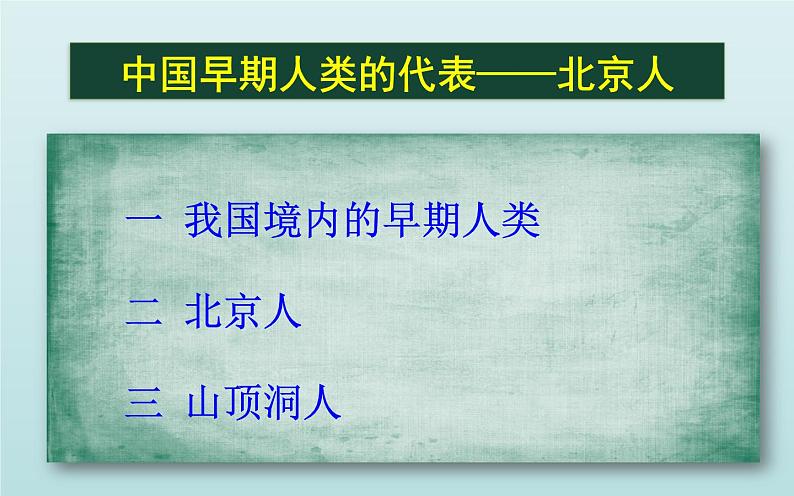 中国早期人类的代表——北京人

一 我国境内的早期人类

二 北京人

三 山顶洞人